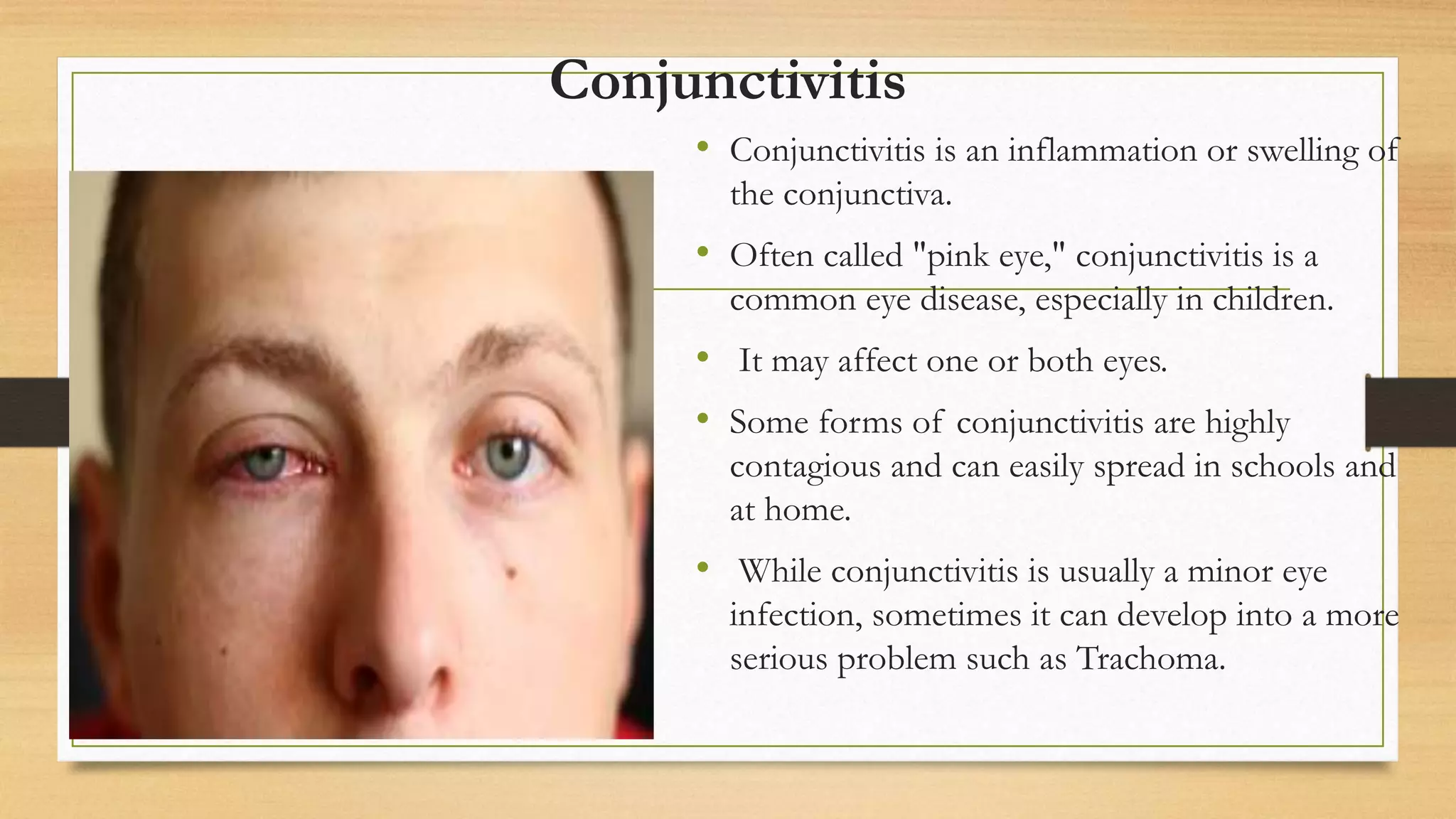 Conjunctivitis

• Conjunctivitis is an inflammation or swelling of the conjunctiva.

• Often called "pink eye," conjunctivitis is a common eye disease, especially in children.

• It may affect one or both eyes.

• Some forms of conjunctivitis are highly contagious and can easily spread in schools and at home.

• While conjunctivitis is usually a minor eye infection, sometimes it can develop into a more serious problem such as Trachoma.